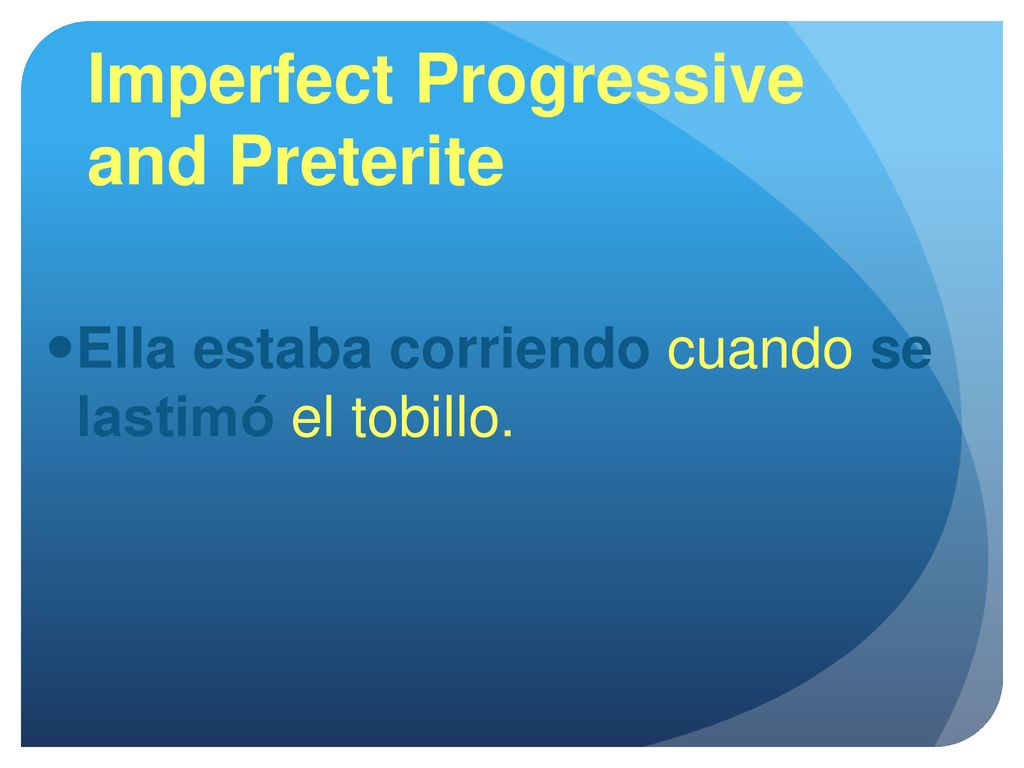 Imperfect Progressive and Preterite

Ella estaba corriendo cuando se lastimó el tobillo.